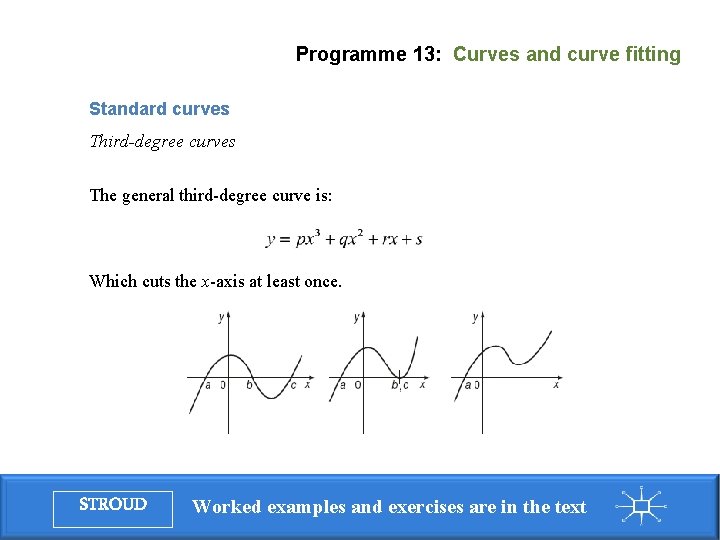 Programme 13: Curves and curve fitting

Standard curves

Third-degree curves

The general third-degree curve is:

$y = px^3 + qx^2 + rx + s$

Which cuts the $x$-axis at least once.

y
a 0 b c x

y
a 0 b c x

y
a 0 x

STROUD

Worked examples and exercises are in the text